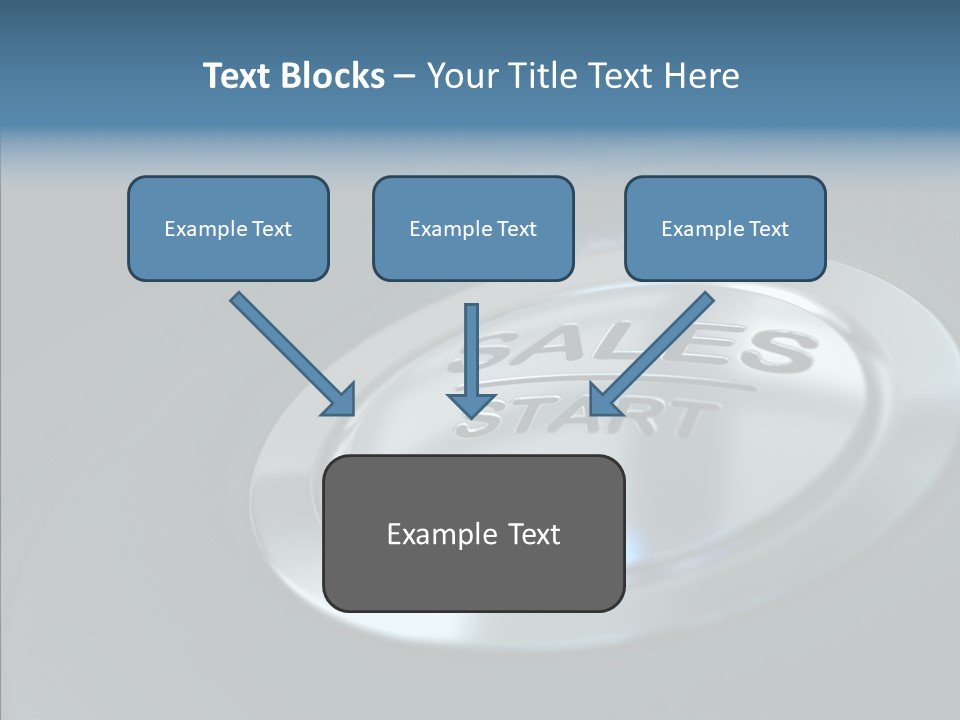 Text Blocks – Your Title Text Here

Example Text

Example Text

Example Text

SALES

START

Example Text